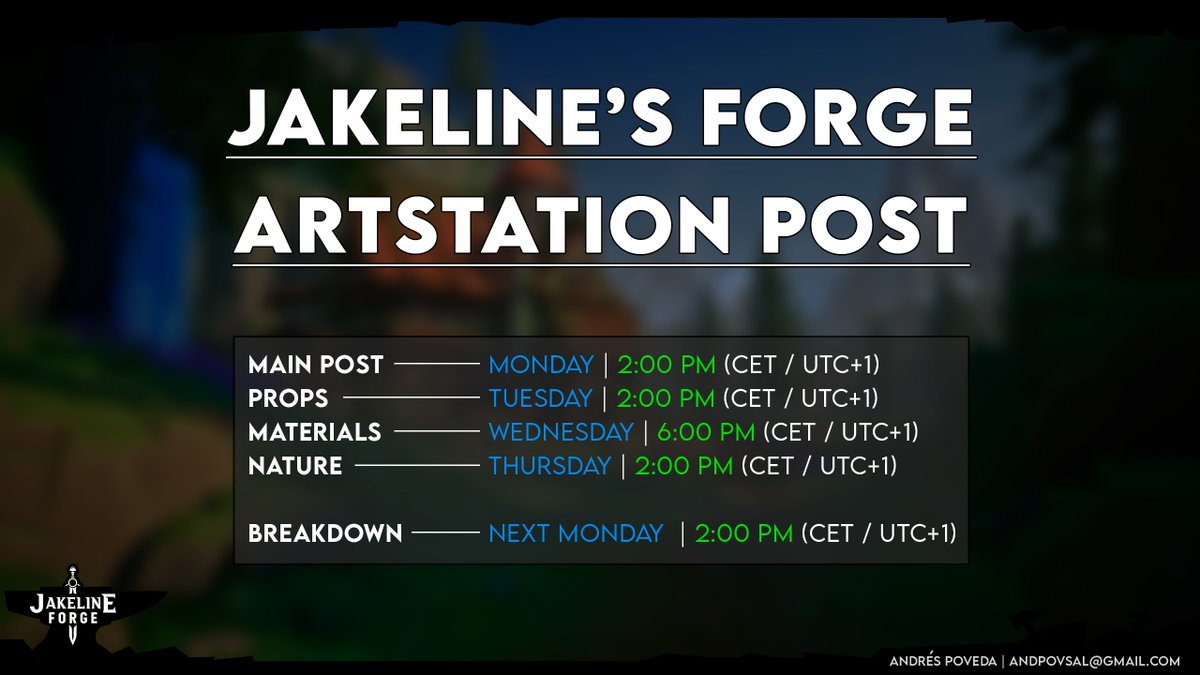 JAKELINE'S FORGE
ARTSTATION POST

MAIN POST ——— MONDAY | 2:00 PM (CET / UTC+1)
PROPS ——— TUESDAY | 2:00 PM (CET / UTC+1)
MATERIALS ——— WEDNESDAY | 6:00 PM (CET / UTC+1)
NATURE ——— THURSDAY | 2:00 PM (CET / UTC+1)

BREAKDOWN ——— NEXT MONDAY | 2:00 PM (CET / UTC+1)

JAKELINE FORGE

ANDRÉS POVEDA | ANDPOVSAL@GMAIL.COM